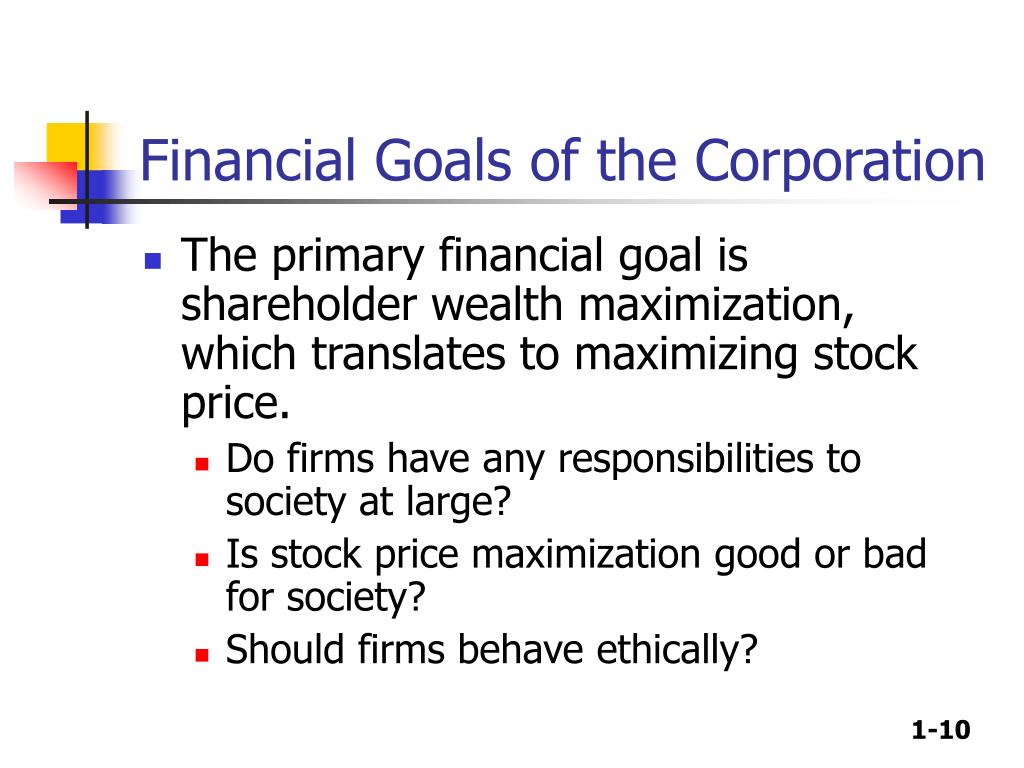 Financial Goals of the Corporation

The primary financial goal is shareholder wealth maximization, which translates to maximizing stock price.

Do firms have any responsibilities to society at large?

Is stock price maximization good or bad for society?

Should firms behave ethically?

1-10